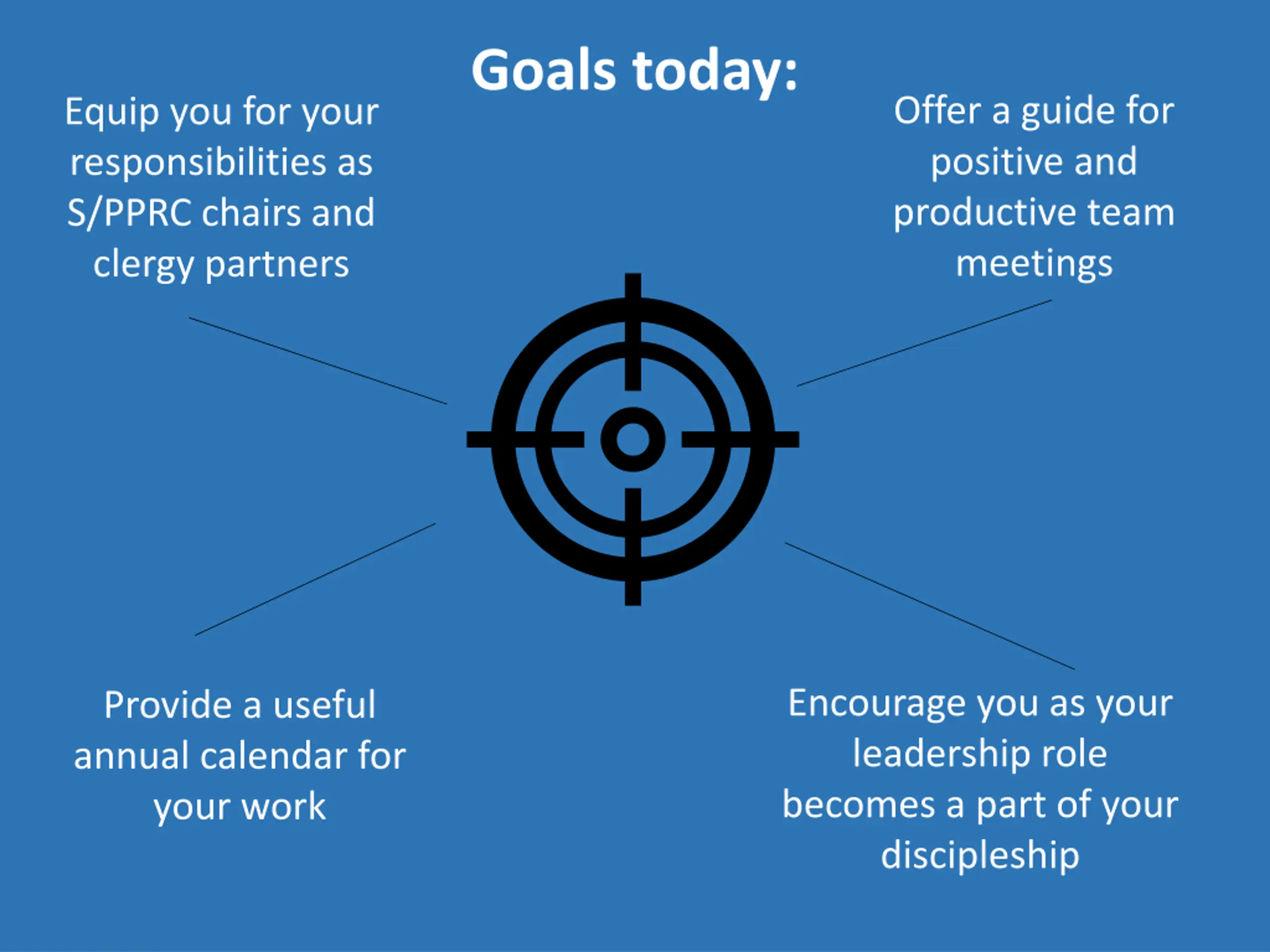 Goals today:

Equip you for your responsibilities as S/PPRC chairs and clergy partners

Offer a guide for positive and productive team meetings

Provide a useful annual calendar for your work

Encourage you as your leadership role becomes a part of your discipleship